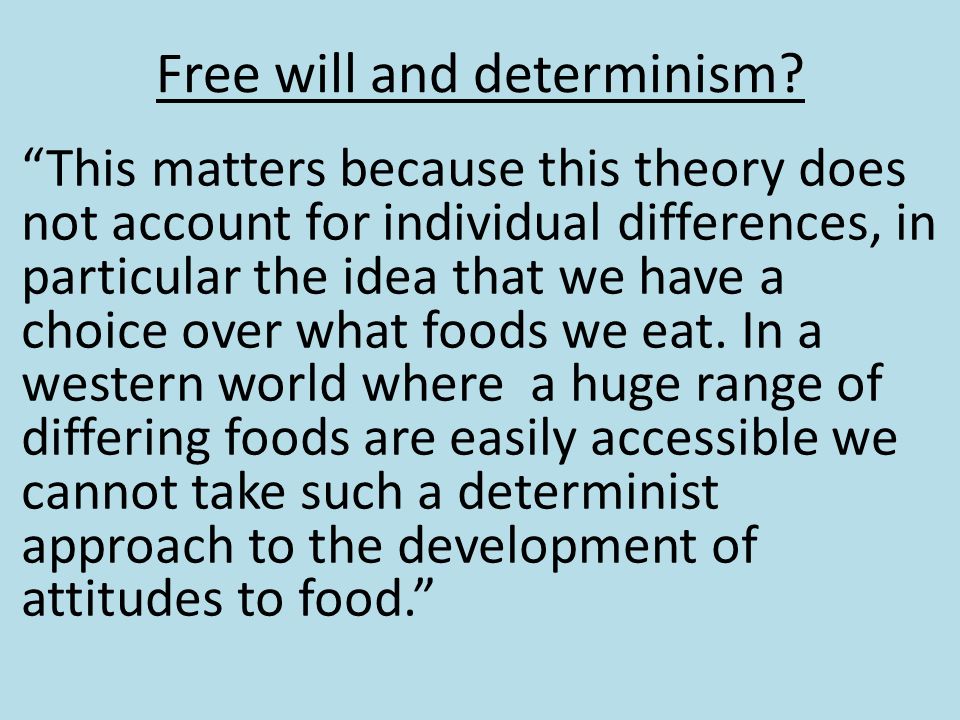 Free will and determinism?

“This matters because this theory does not account for individual differences, in particular the idea that we have a choice over what foods we eat. In a western world where  a huge range of differing foods are easily accessible we cannot take such a determinist approach to the development of attitudes to food.”